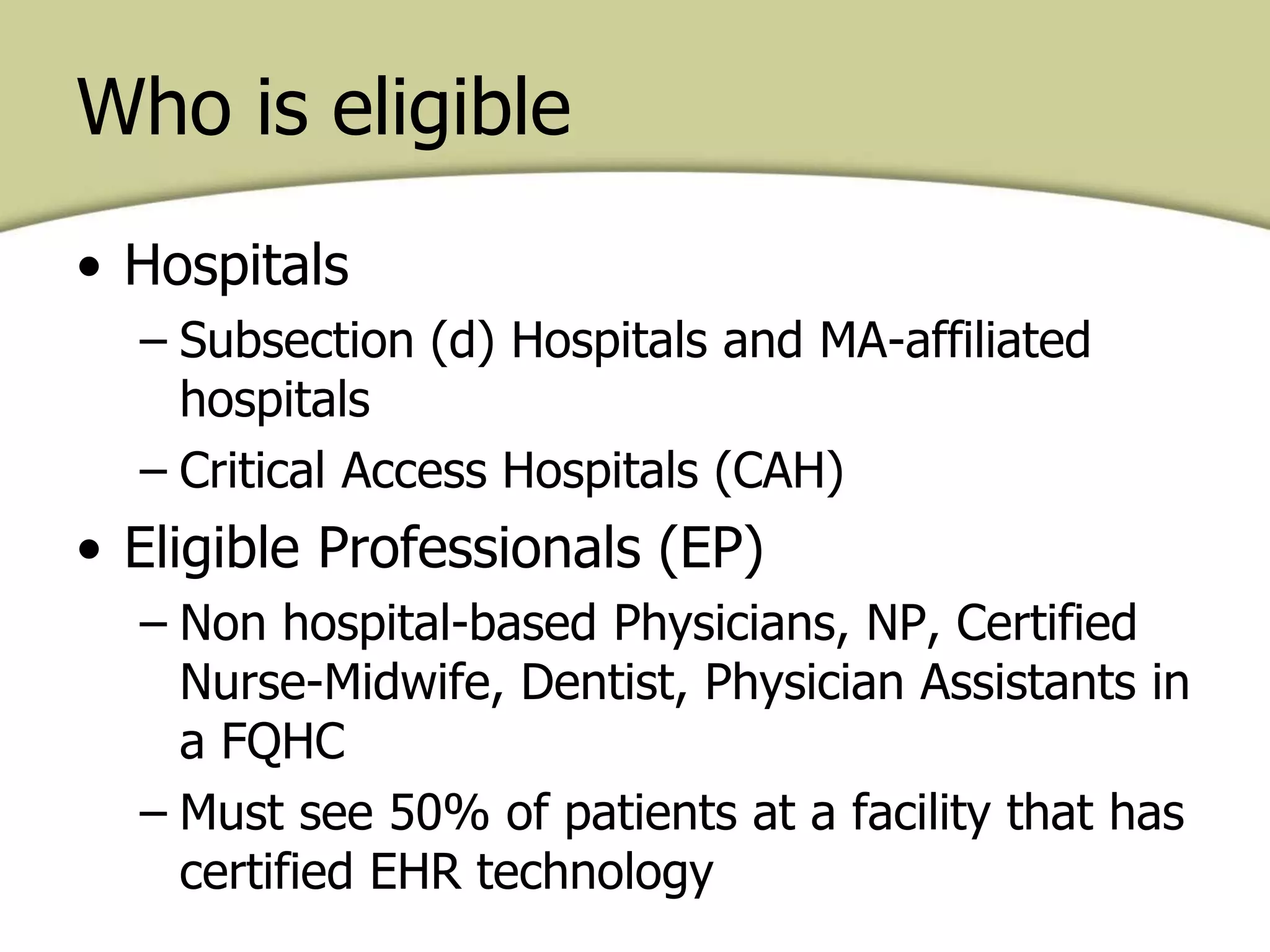 Who is eligible

• Hospitals
  – Subsection (d) Hospitals and MA-affiliated hospitals
  – Critical Access Hospitals (CAH)
• Eligible Professionals (EP)
  – Non hospital-based Physicians, NP, Certified Nurse-Midwife, Dentist, Physician Assistants in a FQHC
  – Must see 50% of patients at a facility that has certified EHR technology